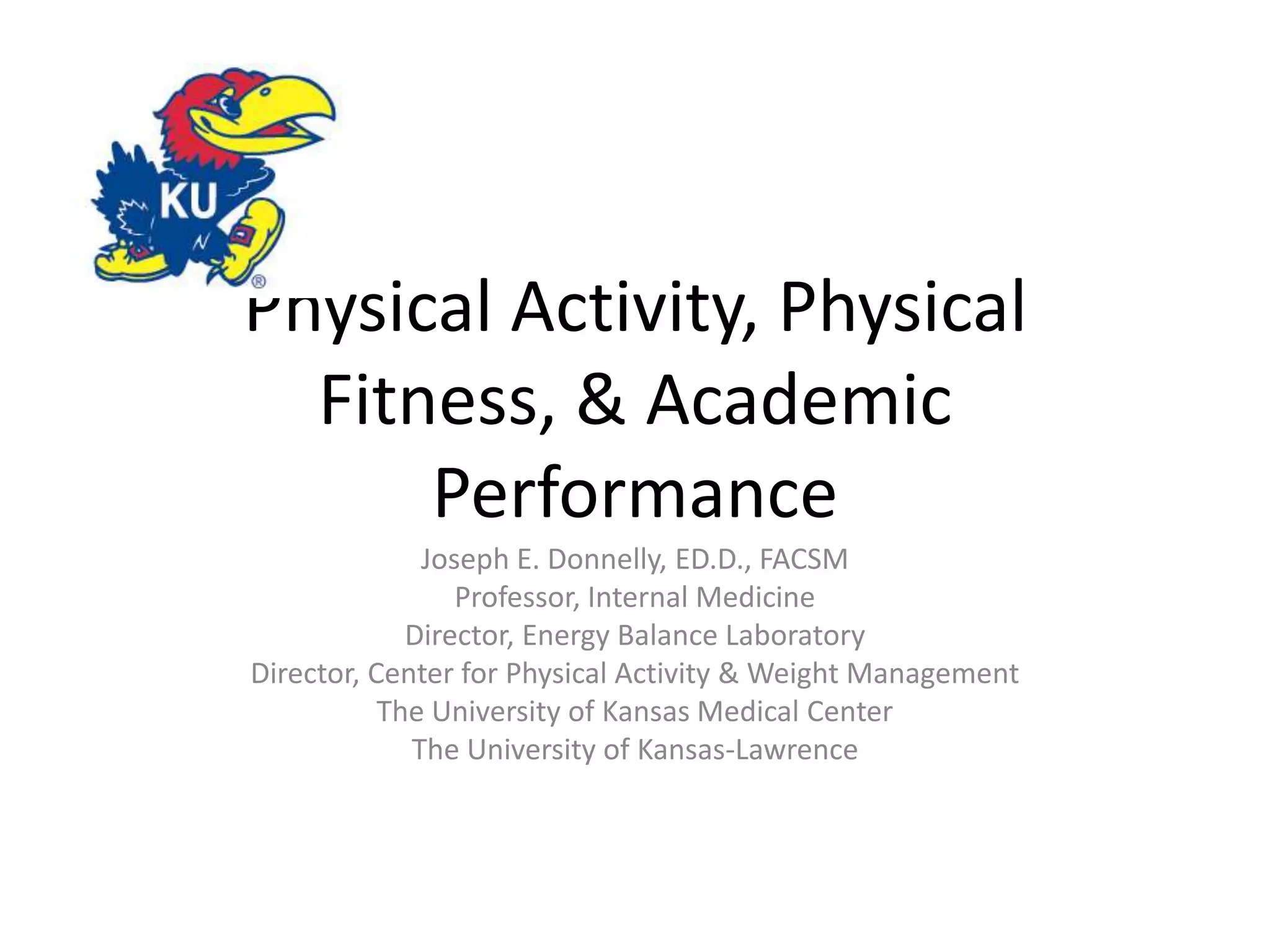 KU

Physical Activity, Physical Fitness, & Academic Performance

Joseph E. Donnelly, ED.D., FACSM
Professor, Internal Medicine
Director, Energy Balance Laboratory
Director, Center for Physical Activity & Weight Management
The University of Kansas Medical Center
The University of Kansas-Lawrence